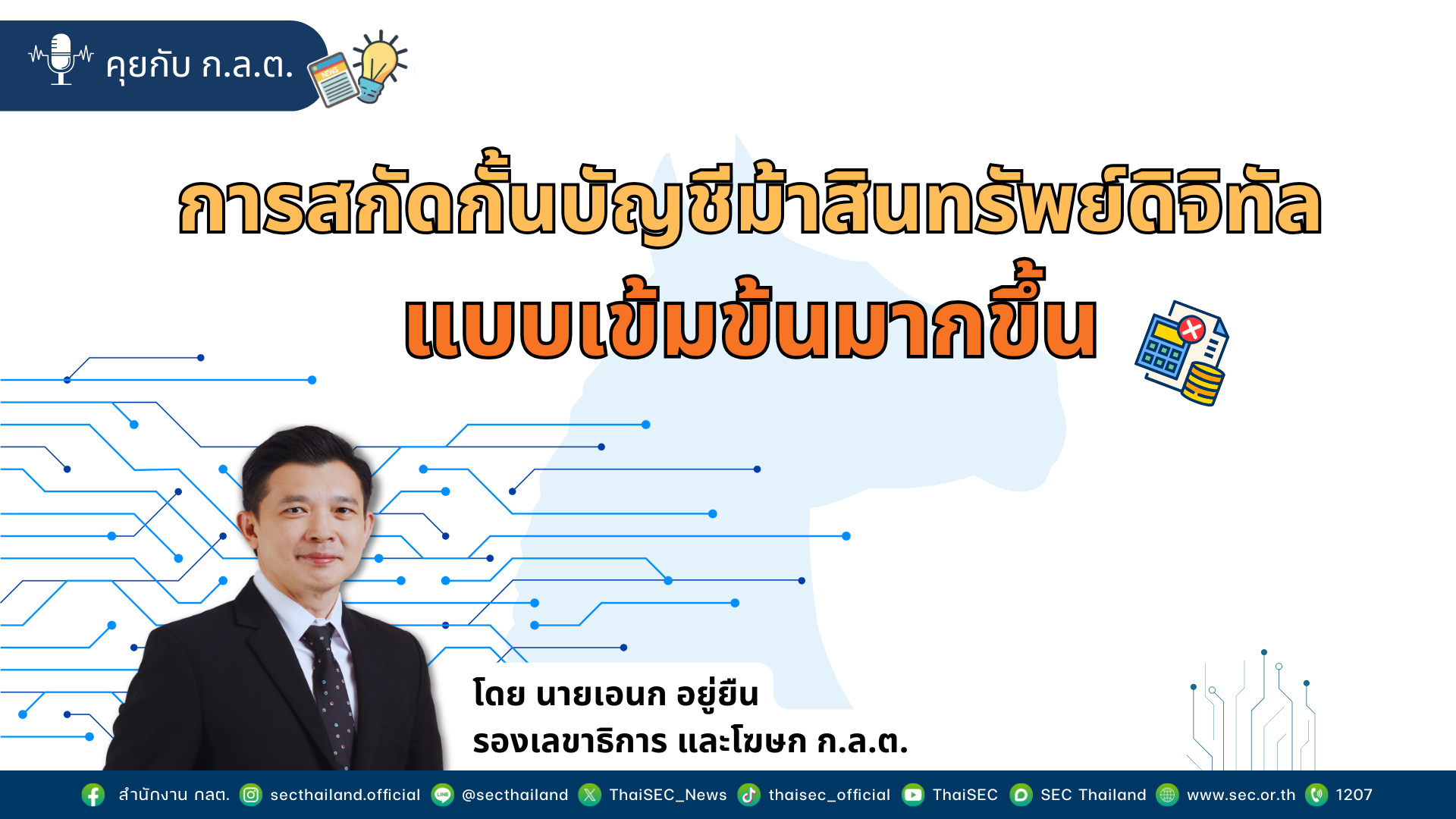 คุยกับ ก.ล.ต.

NEWS

การสกัดกั้นบัญชีม้าสินทรัพย์ดิจิทัล แบบเข้มข้นมากขึ้น

โดย นายเอนก อยู่ยืน
รองเลขาธิการ และโฆษก ก.ล.ต.

สำนักงาน กลต. secthailand.official @secthailand ThaiSEC_News thaisec_official ThaiSEC SEC Thailand www.sec.or.th 1207